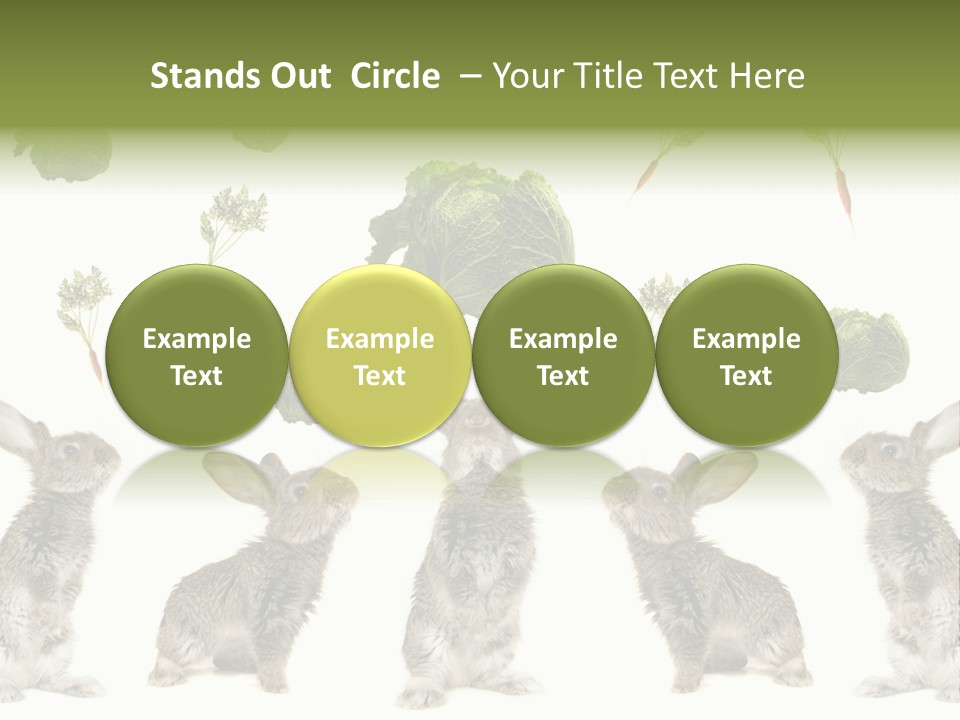 Stands Out Circle – Your Title Text Here

Example Text

Example Text

Example Text

Example Text